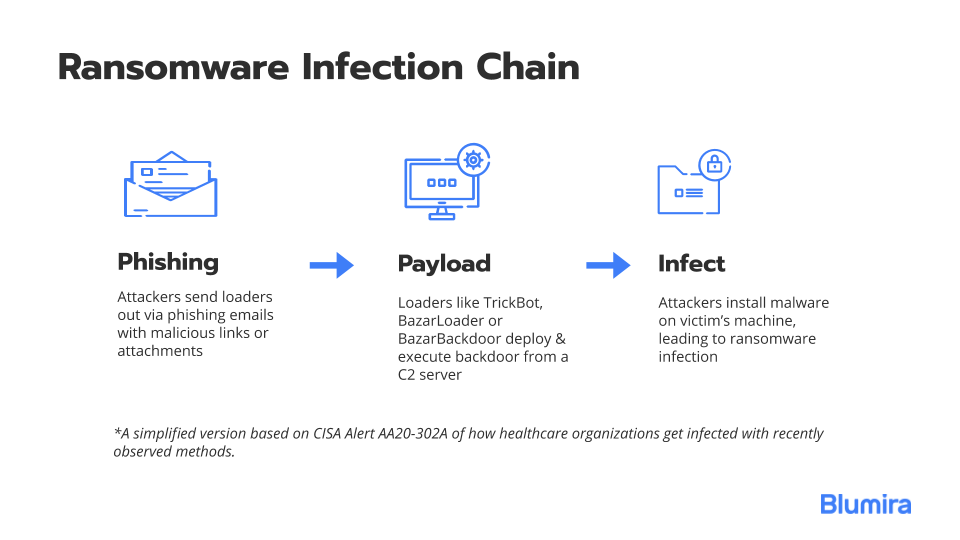 Ransomware Infection Chain

Phishing

Attackers send loaders out via phishing emails with malicious links or attachments

Payload

Loaders like TrickBot, BazarLoader or BazarBackdoor deploy & execute backdoor from a C2 server

Infect

Attackers install malware on victim's machine, leading to ransomware infection

*A simplified version based on CISA Alert AA20-302A of how healthcare organizations get infected with recently observed methods.

Blumira